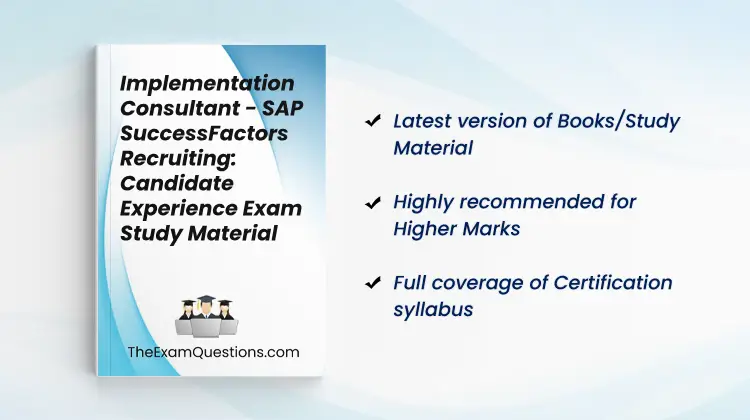 Implementation Consultant - SAP SuccessFactors Recruiting: Candidate Experience Exam Study Material

TheExamQuestions.com

✔ Latest version of Books/Study Material

✔ Highly recommended for Higher Marks

✔ Full coverage of Certification syllabus